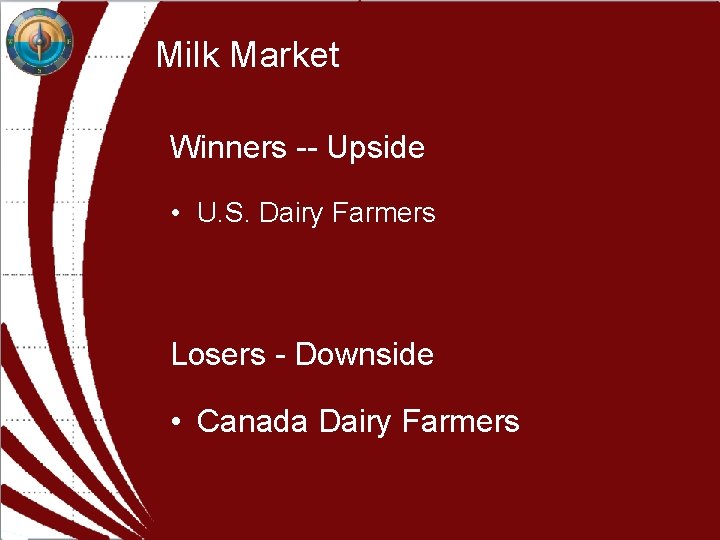 Milk Market

Winners -- Upside

• U.S. Dairy Farmers

Losers - Downside

• Canada Dairy Farmers